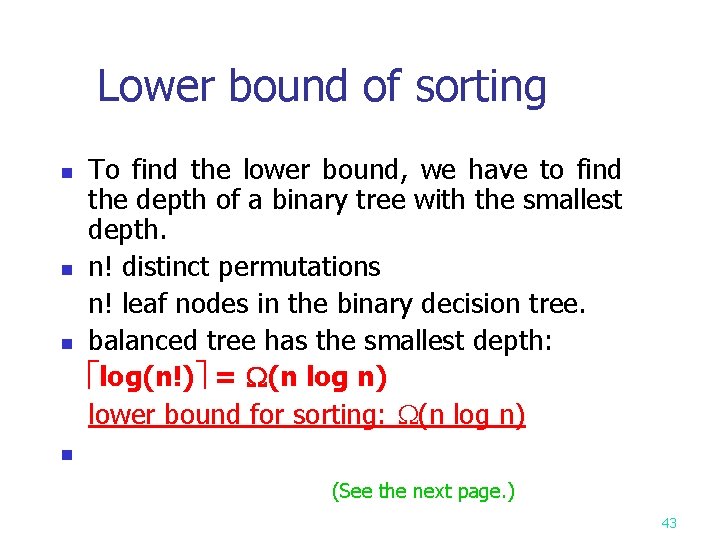 Lower bound of sorting

To find the lower bound, we have to find the depth of a binary tree with the smallest depth.

n! distinct permutations

n! leaf nodes in the binary decision tree.

balanced tree has the smallest depth:

$\lceil \log(n!) \rceil = \Omega(n \log n)$

lower bound for sorting: $\Omega(n \log n)$

(See the next page.)

43